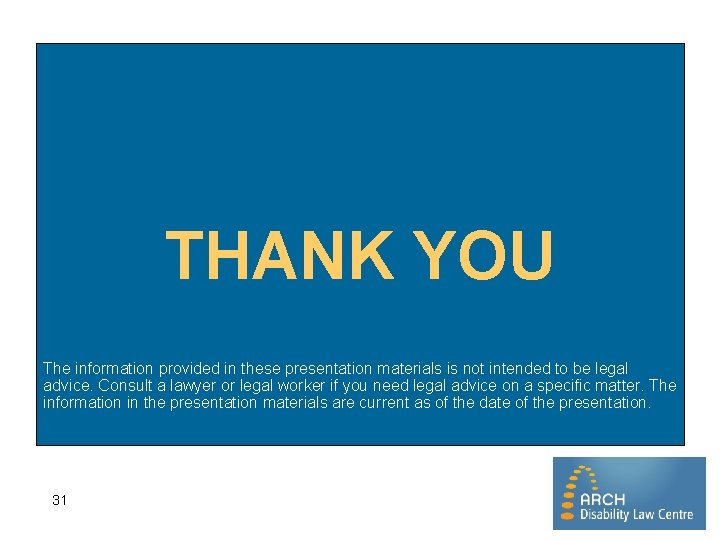 THANK YOU

The information provided in these presentation materials is not intended to be legal advice. Consult a lawyer or legal worker if you need legal advice on a specific matter. The information in the presentation materials are current as of the date of the presentation.

31

ARCH
Disability Law Centre